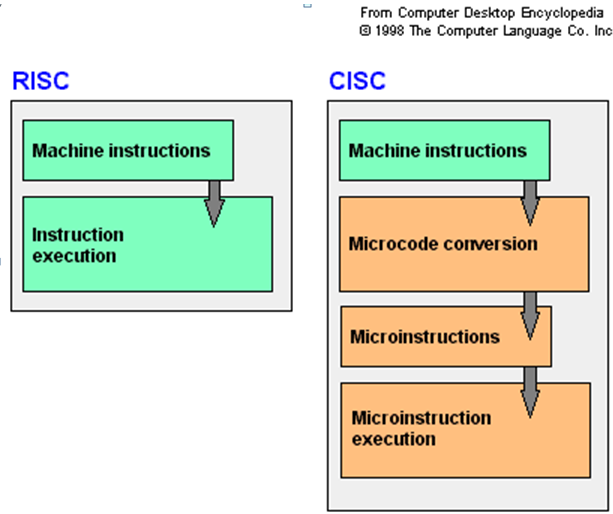 From Computer Desktop Encyclopedia
© 1998 The Computer Language Co. Inc

RISC

Machine instructions

Instruction execution

CISC

Machine instructions

Microcode conversion

Microinstructions

Microinstruction execution